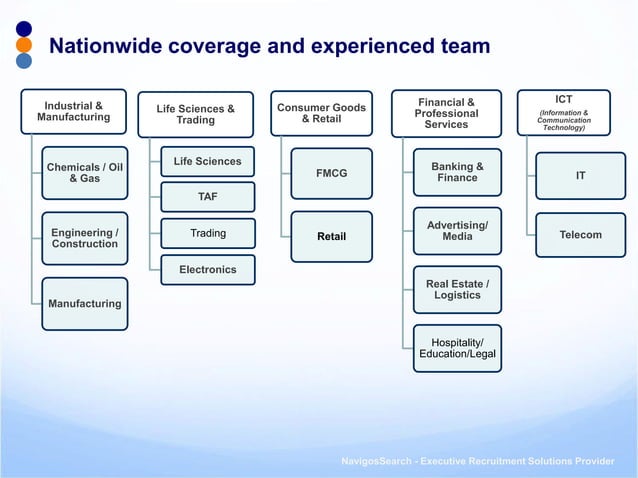 Nationwide coverage and experienced team

Industrial & Manufacturing

Chemicals / Oil & Gas

Engineering / Construction

Manufacturing

Life Sciences & Trading

Life Sciences

TAF

Trading

Electronics

Consumer Goods & Retail

FMCG

Retail

Financial & Professional Services

Banking & Finance

Advertising/ Media

Real Estate / Logistics

Hospitality/ Education/Legal

ICT
(Information & Communication Technology)

IT

Telecom

NavigosSearch - Executive Recruitment Solutions Provider